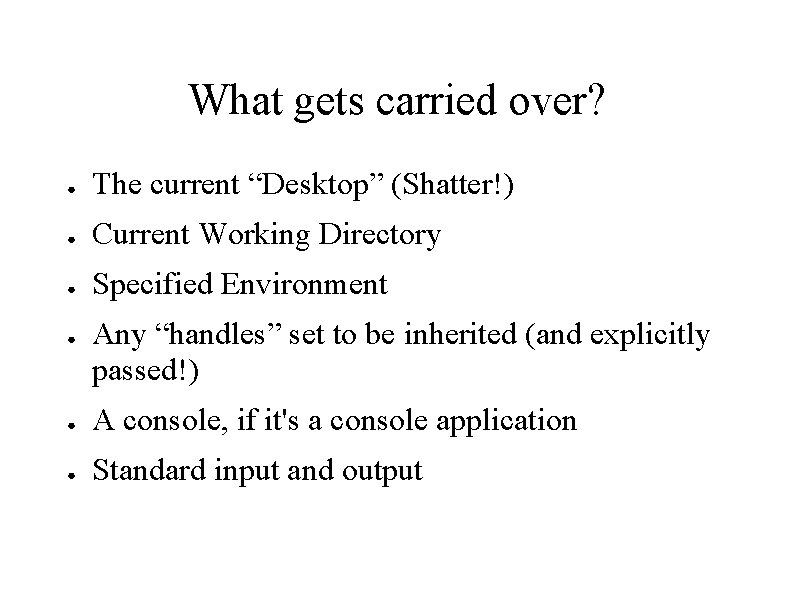 What gets carried over?

● The current “Desktop” (Shatter!)

● Current Working Directory

● Specified Environment

● Any “handles” set to be inherited (and explicitly passed!)

● A console, if it's a console application

● Standard input and output